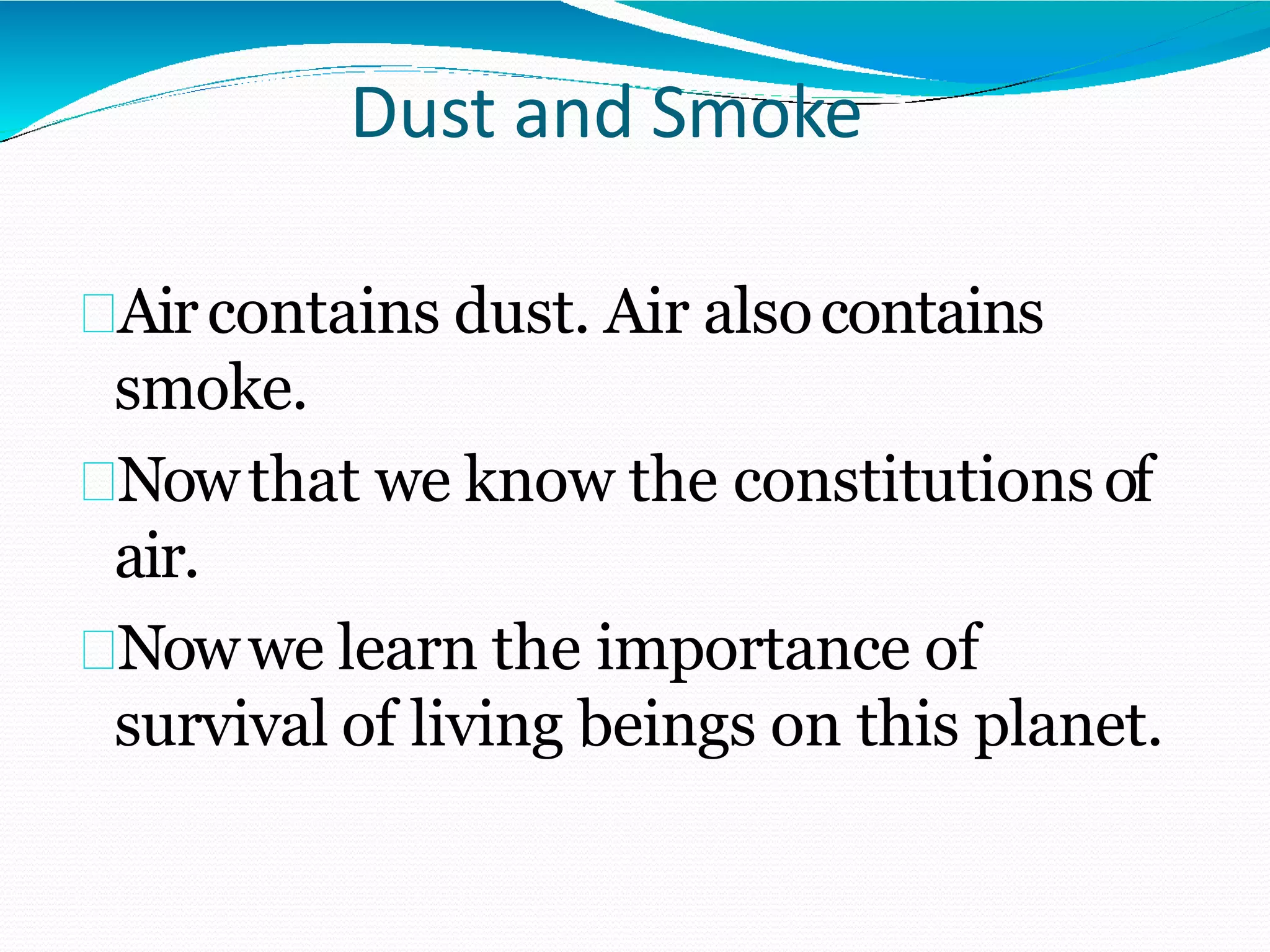 Dust and Smoke

Air contains dust. Air also contains smoke.

Now that we know the constitutions of air.

Now we learn the importance of survival of living beings on this planet.